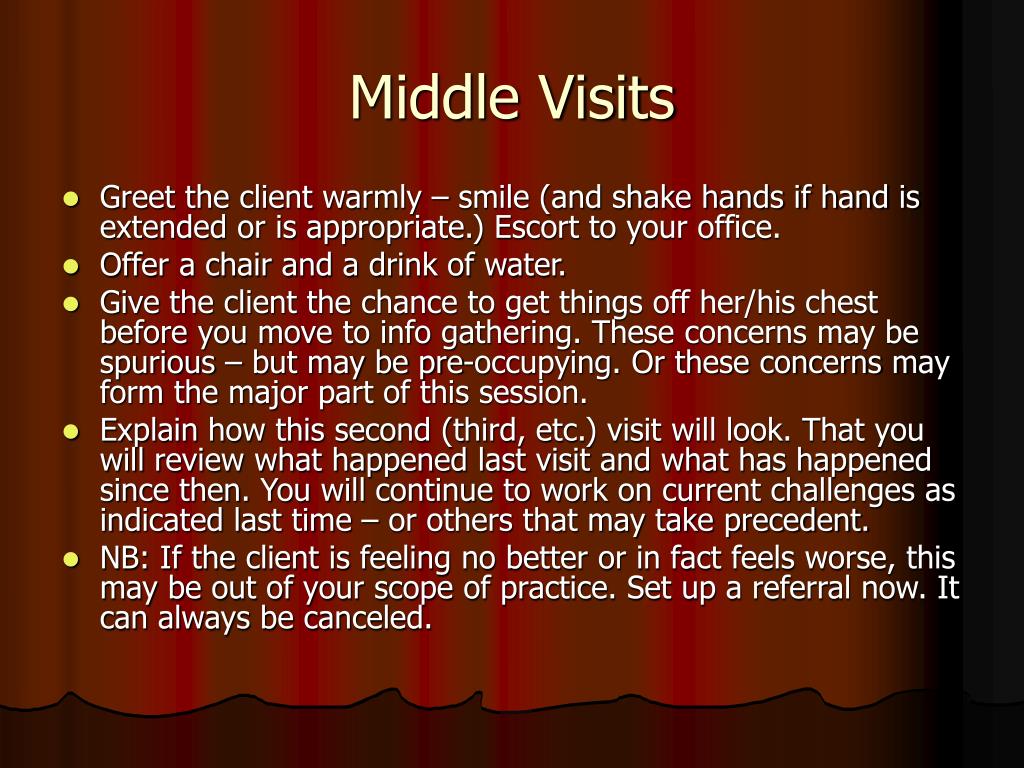 Middle Visits

- Greet the client warmly – smile (and shake hands if hand is extended or is appropriate.) Escort to your office.
- Offer a chair and a drink of water.
- Give the client the chance to get things off her/his chest before you move to info gathering. These concerns may be spurious – but may be pre-occupying. Or these concerns may form the major part of this session.
- Explain how this second (third, etc.) visit will look. That you will review what happened last visit and what has happened since then. You will continue to work on current challenges as indicated last time – or others that may take precedent.
- NB: If the client is feeling no better or in fact feels worse, this may be out of your scope of practice. Set up a referral now. It can always be canceled.